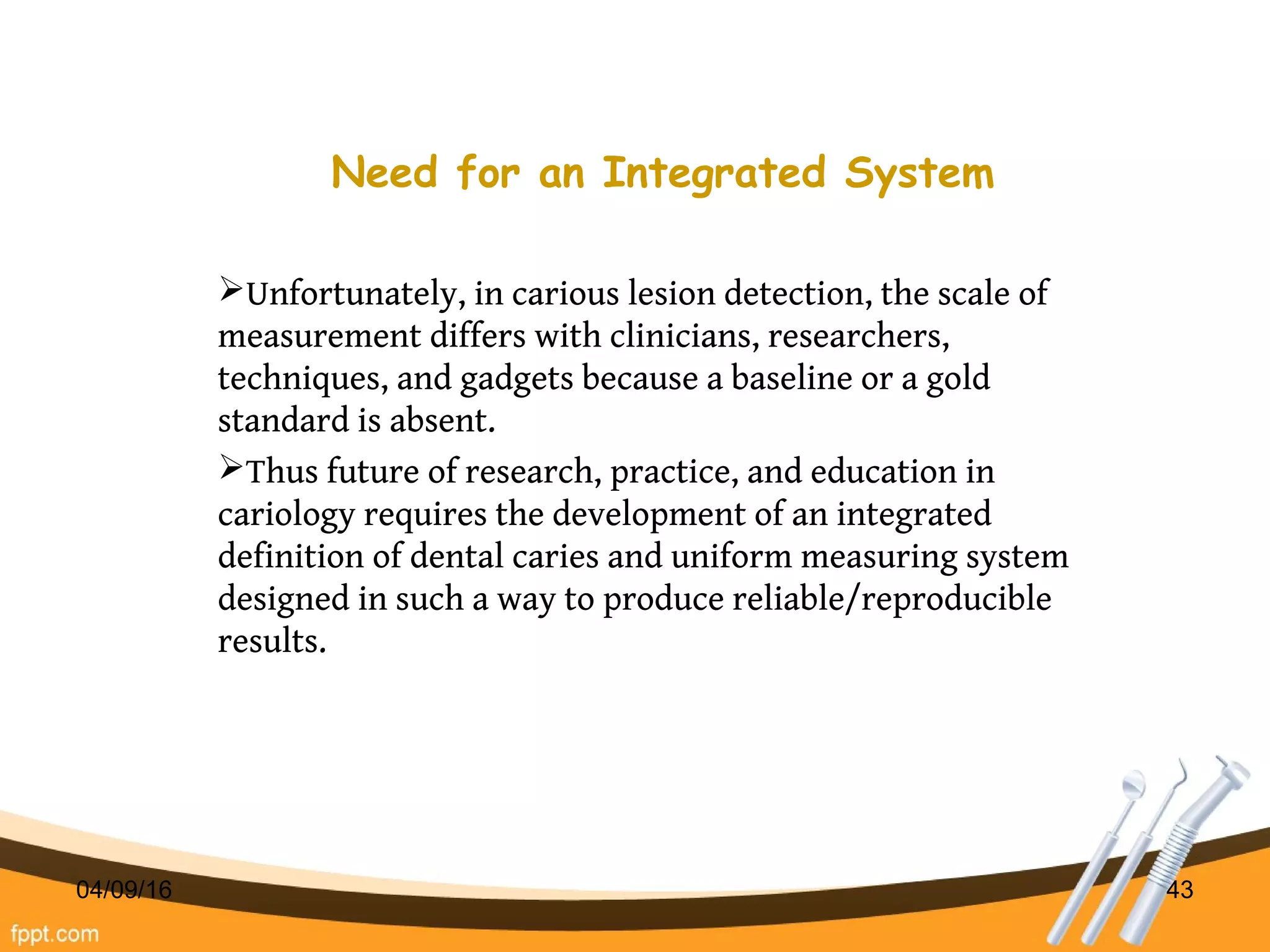 Need for an Integrated System

➢Unfortunately, in carious lesion detection, the scale of measurement differs with clinicians, researchers, techniques, and gadgets because a baseline or a gold standard is absent.

➢Thus future of research, practice, and education in cariology requires the development of an integrated definition of dental caries and uniform measuring system designed in such a way to produce reliable/reproducible results.

04/09/16

43

fppt.com